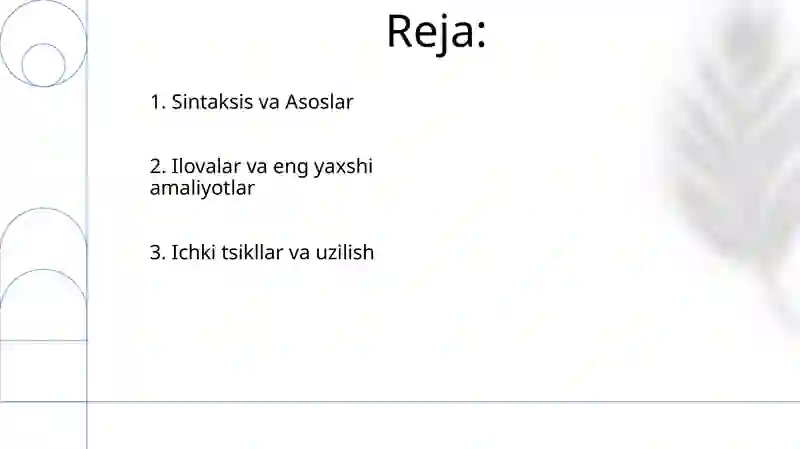 Reja:

1. Sintaksis va Asoslar

2. Ilovalar va eng yaxshi amaliyotlar

3. Ichki tsikllar va uzilish